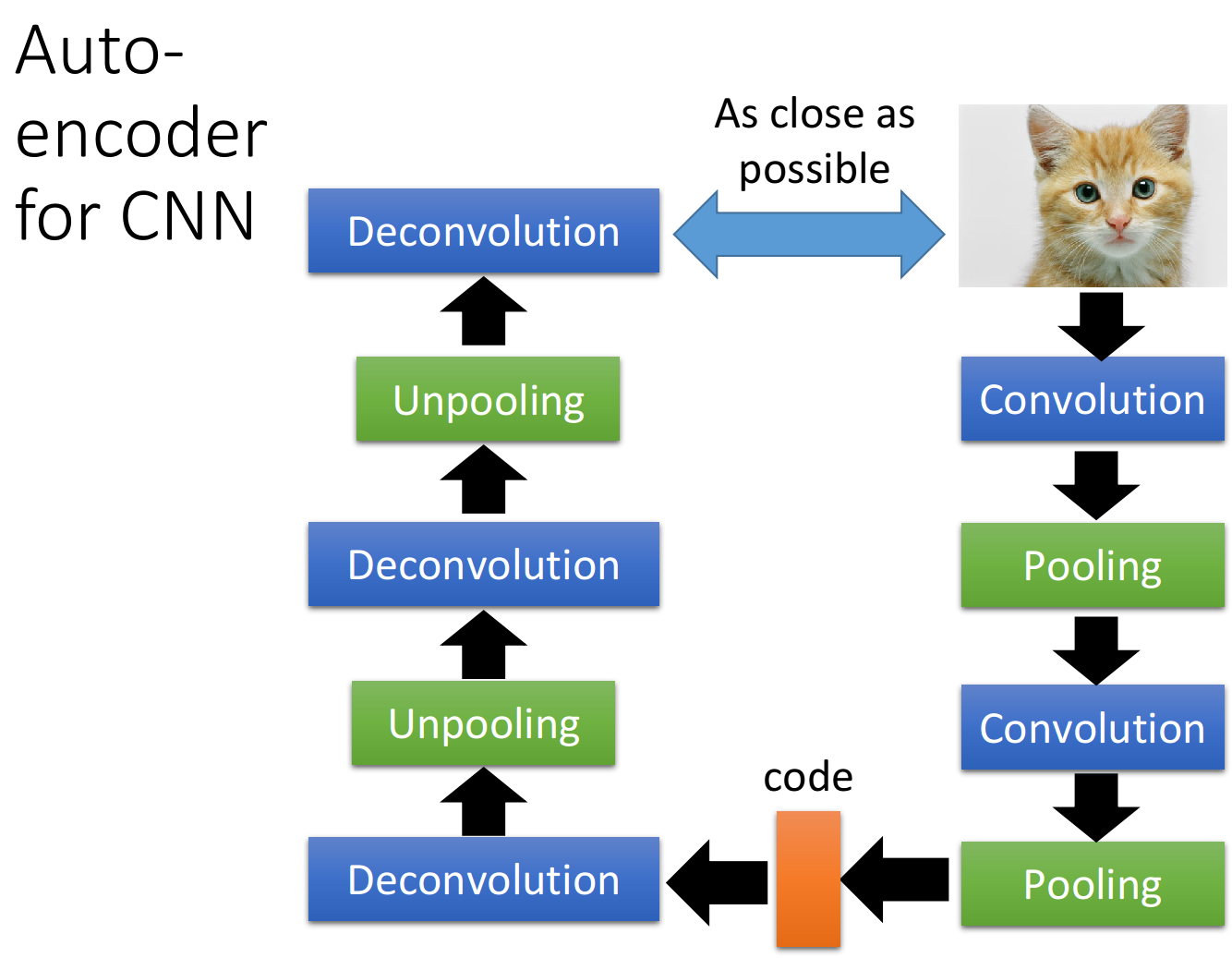 Auto-encoder for CNN

As close as possible

Deconvolution

Unpooling

Deconvolution

Unpooling

Deconvolution

Convolution

Pooling

Convolution

Pooling

code